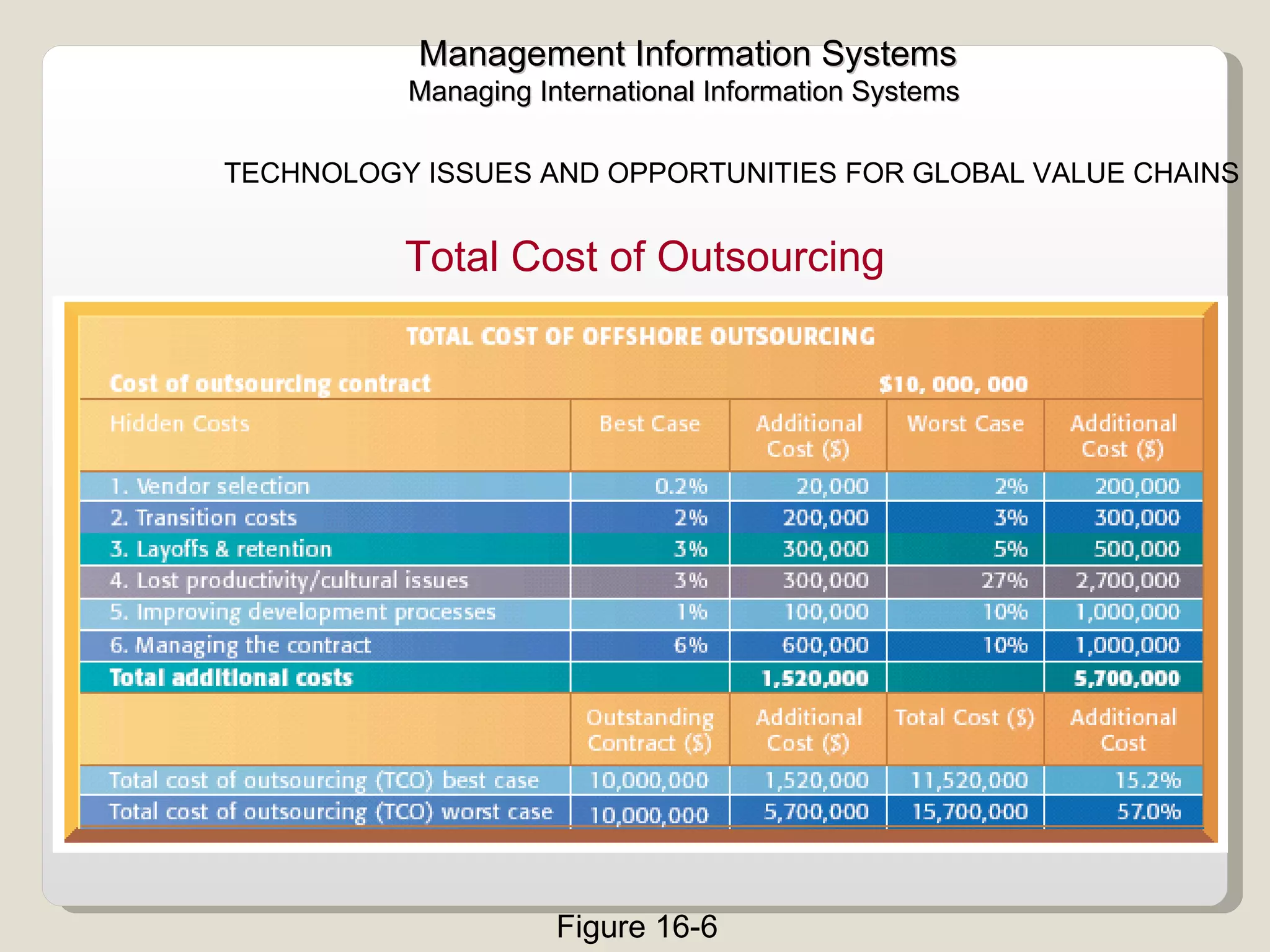 Management Information Systems
Managing International Information Systems

TECHNOLOGY ISSUES AND OPPORTUNITIES FOR GLOBAL VALUE CHAINS

Total Cost of Outsourcing

TOTAL COST OF OFFSHORE OUTSOURCING

Cost of outsourcing contract $10, 000, 000

| Hidden Costs | Best Case | Additional Cost ($) | Worst Case | Additional Cost ($) |
|---|---|---|---|---|
| 1. Vendor selection | 0.2% | 20,000 | 2% | 200,000 |
| 2. Transition costs | 2% | 200,000 | 3% | 300,000 |
| 3. Layoffs & retention | 3% | 300,000 | 5% | 500,000 |
| 4. Lost productivity/cultural issues | 3% | 300,000 | 27% | 2,700,000 |
| 5. Improving development processes | 1% | 100,000 | 10% | 1,000,000 |
| 6. Managing the contract | 6% | 600,000 | 10% | 1,000,000 |
| Total additional costs | | 1,520,000 | | 5,700,000 |
| | Outstanding Contract ($) | Additional Cost ($) | Total Cost ($) | Additional Cost |
| Total cost of outsourcing (TCO) best case | 10,000,000 | 1,520,000 | 11,520,000 | 15.2% |
| Total cost of outsourcing (TCO) worst case | 10,000,000 | 5,700,000 | 15,700,000 | 57.0% |

Figure 16-6